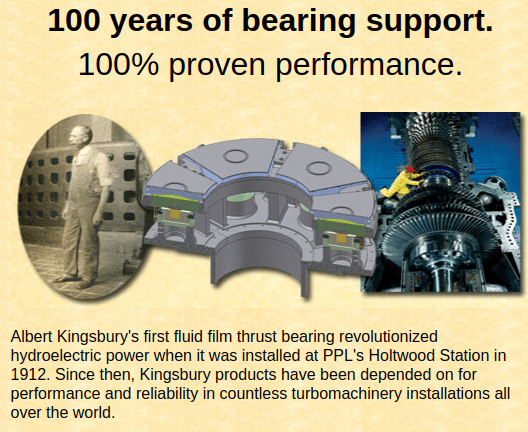 100 years of bearing support.
100% proven performance.

Albert Kingsbury's first fluid film thrust bearing revolutionized hydroelectric power when it was installed at PPL's Holtwood Station in 1912. Since then, Kingsbury products have been depended on for performance and reliability in countless turbomachinery installations all over the world.